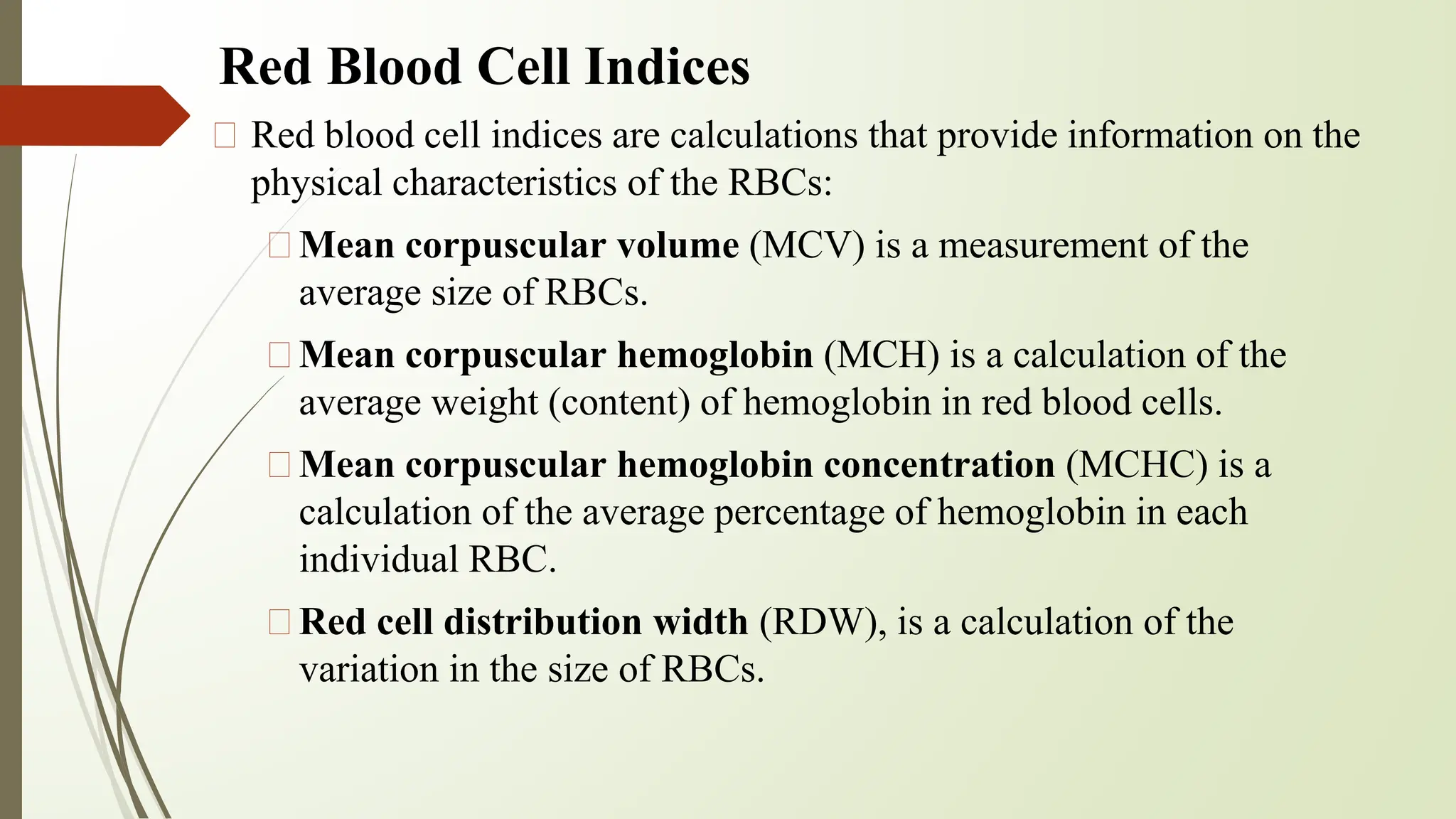 Red Blood Cell Indices

Red blood cell indices are calculations that provide information on the physical characteristics of the RBCs:

Mean corpuscular volume (MCV) is a measurement of the average size of RBCs.

Mean corpuscular hemoglobin (MCH) is a calculation of the average weight (content) of hemoglobin in red blood cells.

Mean corpuscular hemoglobin concentration (MCHC) is a calculation of the average percentage of hemoglobin in each individual RBC.

Red cell distribution width (RDW), is a calculation of the variation in the size of RBCs.